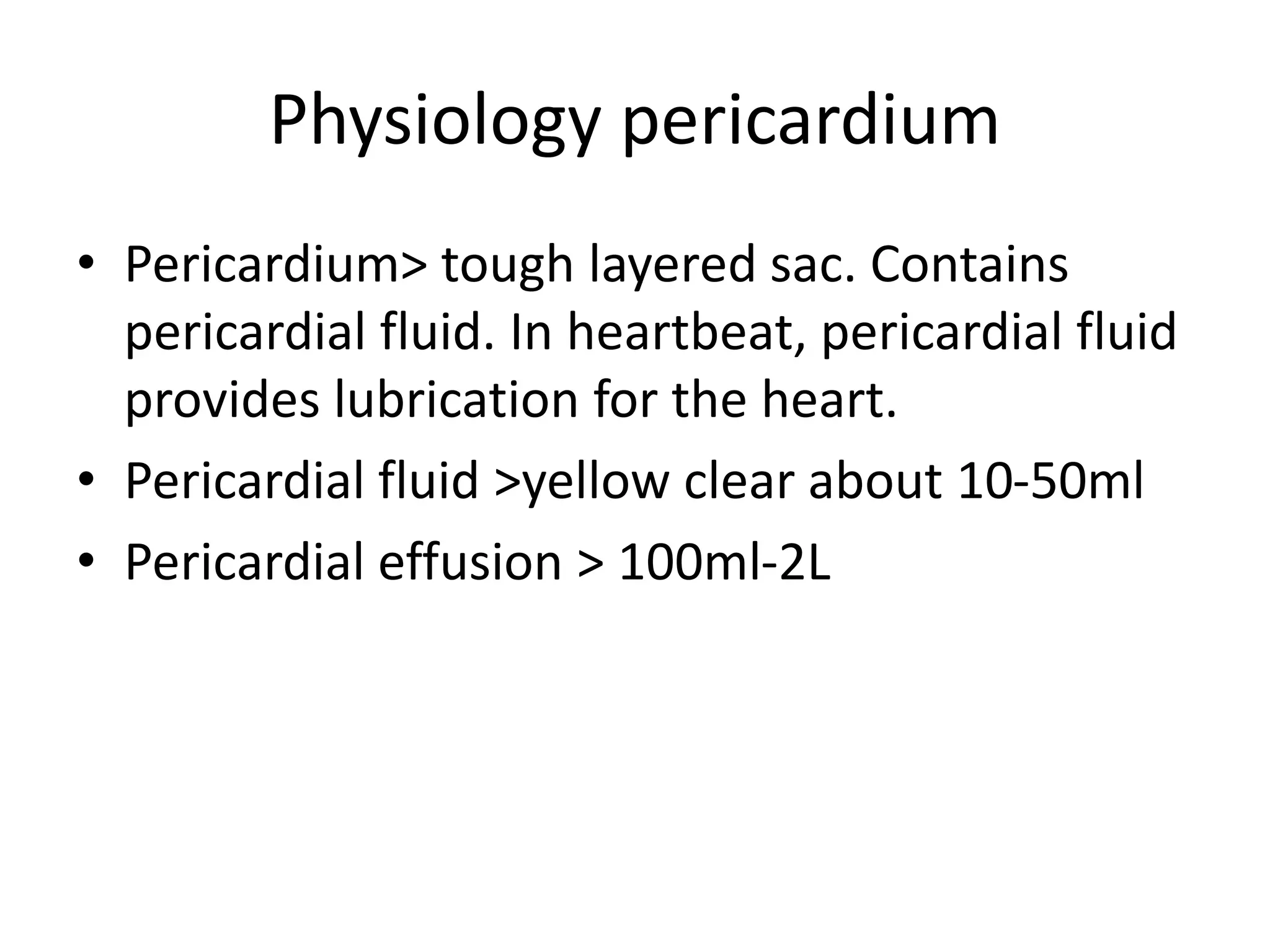 Physiology pericardium

• Pericardium> tough layered sac. Contains pericardial fluid. In heartbeat, pericardial fluid provides lubrication for the heart.
• Pericardial fluid >yellow clear about 10-50ml
• Pericardial effusion > 100ml-2L